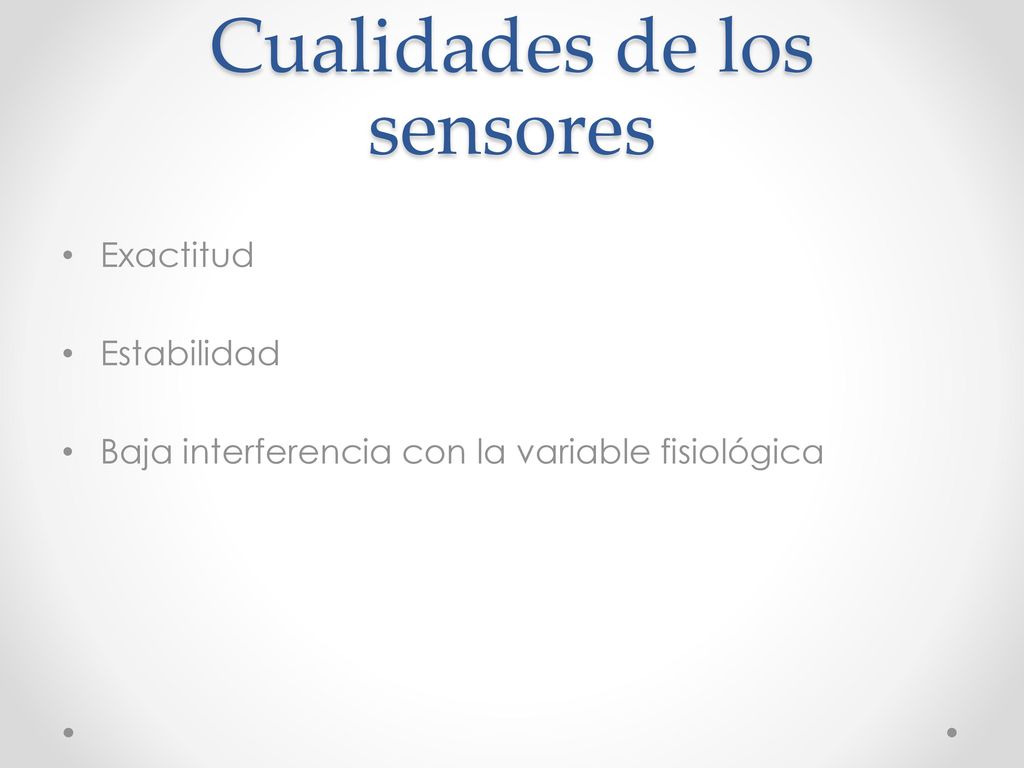 Cualidades de los sensores

• Exactitud

• Estabilidad

• Baja interferencia con la variable fisiológica